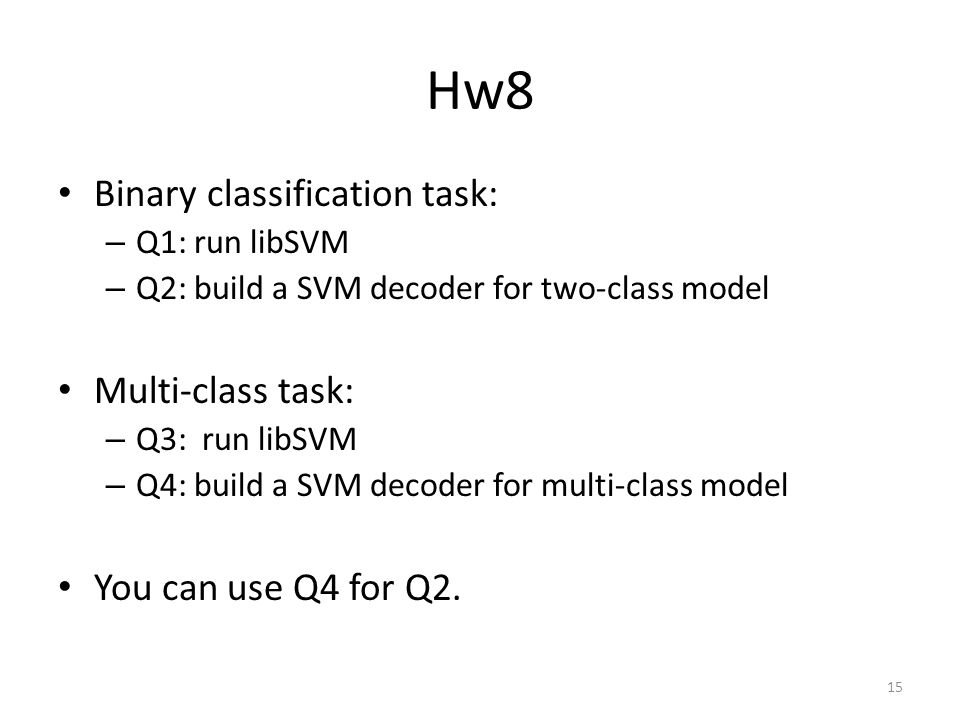 Hw8

• Binary classification task:
 – Q1: run libSVM
 – Q2: build a SVM decoder for two-class model

• Multi-class task:
 – Q3: run libSVM
 – Q4: build a SVM decoder for multi-class model

• You can use Q4 for Q2.

15